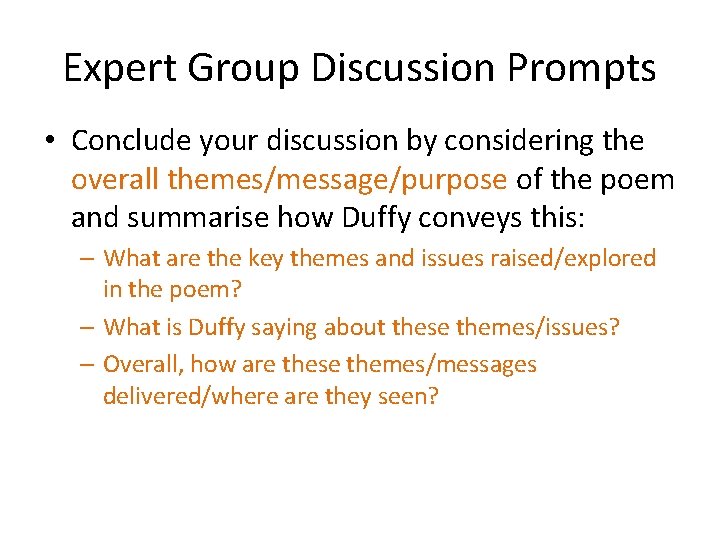 Expert Group Discussion Prompts

• Conclude your discussion by considering the overall themes/message/purpose of the poem and summarise how Duffy conveys this:

– What are the key themes and issues raised/explored in the poem?

– What is Duffy saying about these themes/issues?

– Overall, how are these themes/messages delivered/where are they seen?